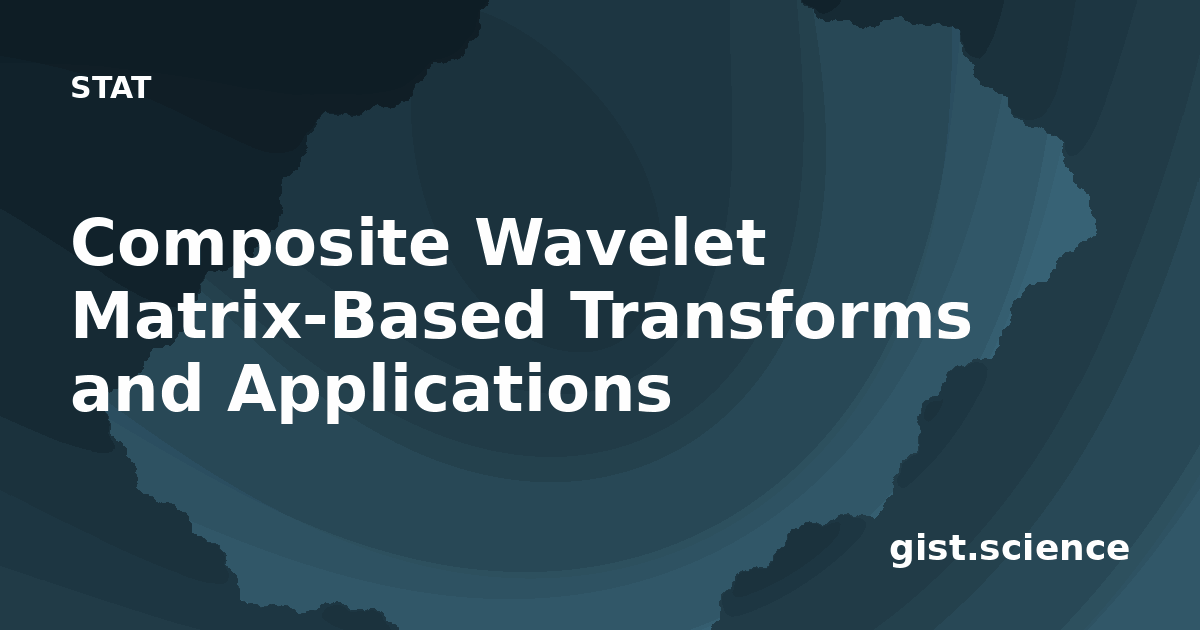 STAT

Composite Wavelet Matrix-Based Transforms and Applications

gist.science